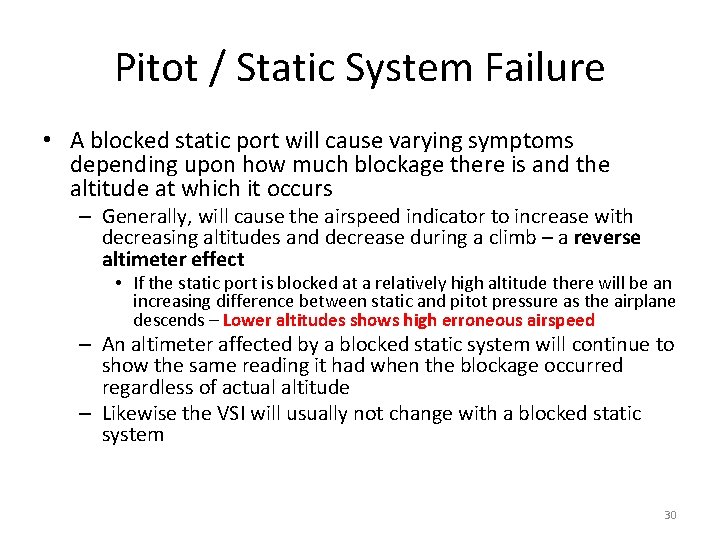 Pitot / Static System Failure

• A blocked static port will cause varying symptoms depending upon how much blockage there is and the altitude at which it occurs

– Generally, will cause the airspeed indicator to increase with decreasing altitudes and decrease during a climb – a reverse altimeter effect

• If the static port is blocked at a relatively high altitude there will be an increasing difference between static and pitot pressure as the airplane descends – Lower altitudes shows high erroneous airspeed

– An altimeter affected by a blocked static system will continue to show the same reading it had when the blockage occurred regardless of actual altitude

– Likewise the VSI will usually not change with a blocked static system

30